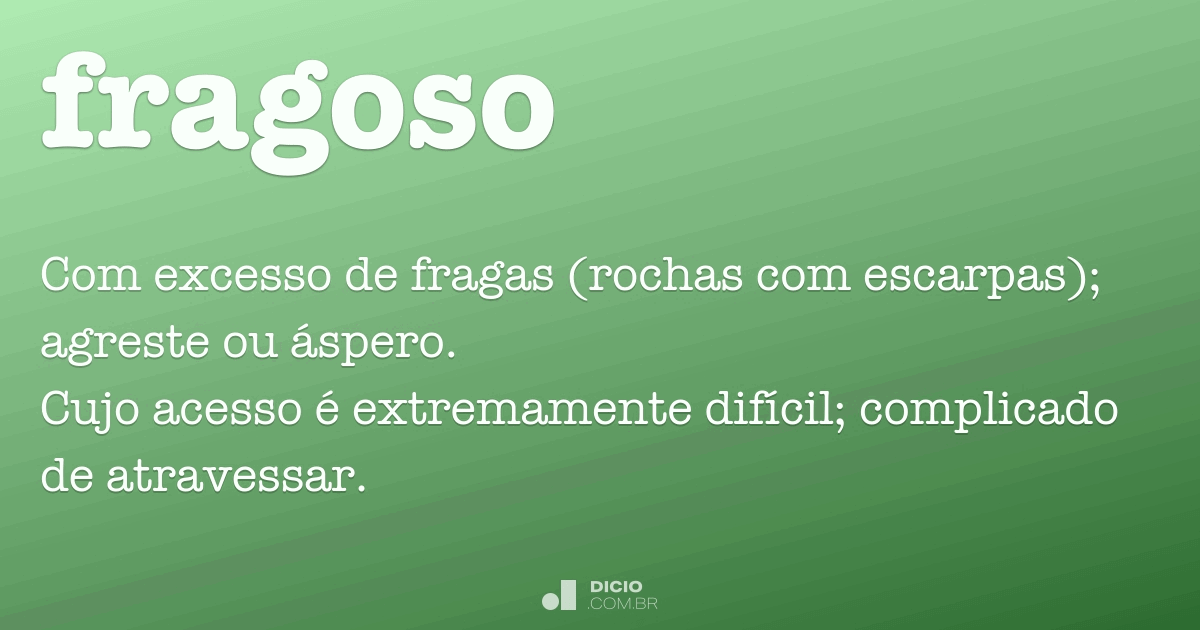 fragoso

Com excesso de fragas (rochas com escarpas); agreste ou áspero.
Cujo acesso é extremamente difícil; complicado de atravessar.

DICIO
.COM.BR